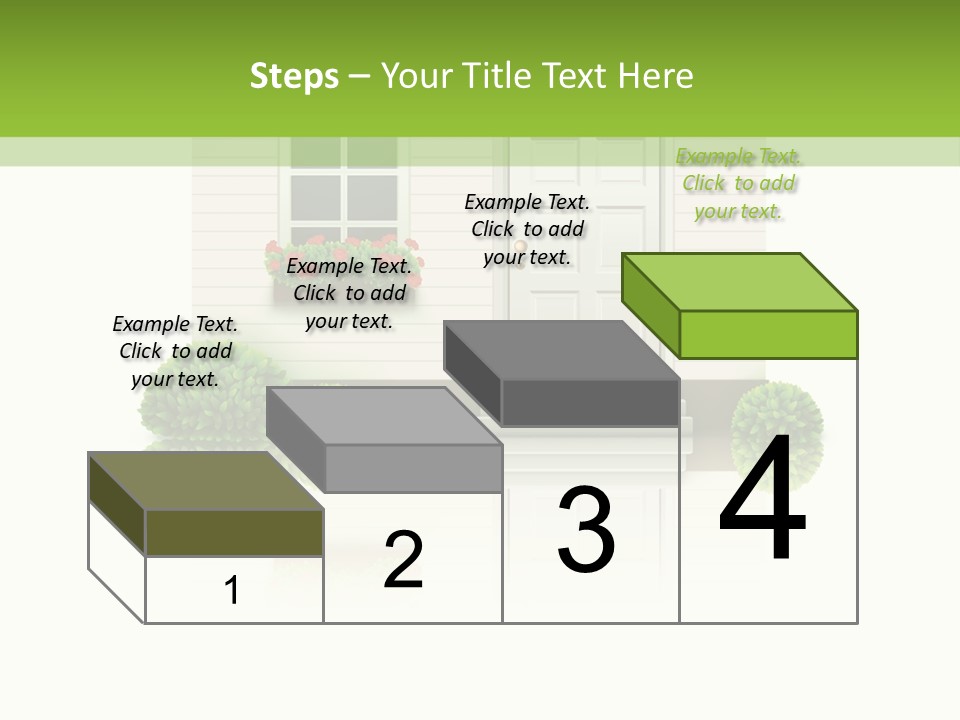 Steps – Your Title Text Here

Example Text. Click to add your text.

Example Text. Click to add your text.

Example Text. Click to add your text.

Example Text. Click to add your text.

1

2

3

4